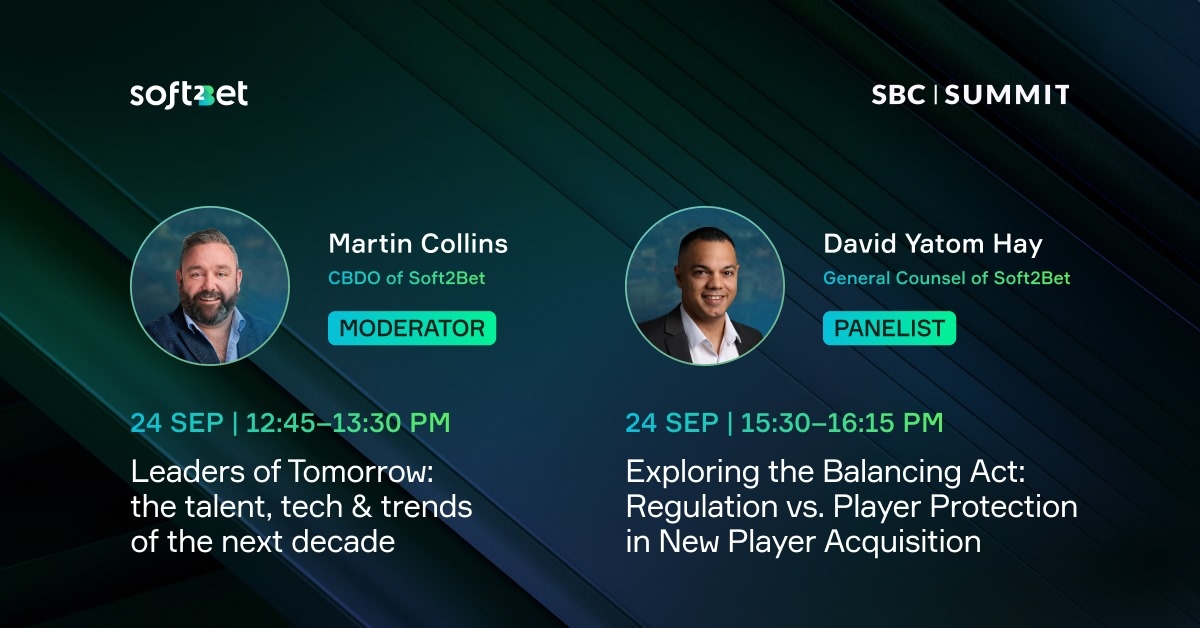 soft2bet

SBC | SUMMIT

Martin Collins
CBDO of Soft2Bet
MODERATOR

24 SEP | 12:45–13:30 PM
Leaders of Tomorrow: the talent, tech & trends of the next decade

David Yatom Hay
General Counsel of Soft2Bet
PANELIST

24 SEP | 15:30–16:15 PM
Exploring the Balancing Act: Regulation vs. Player Protection in New Player Acquisition